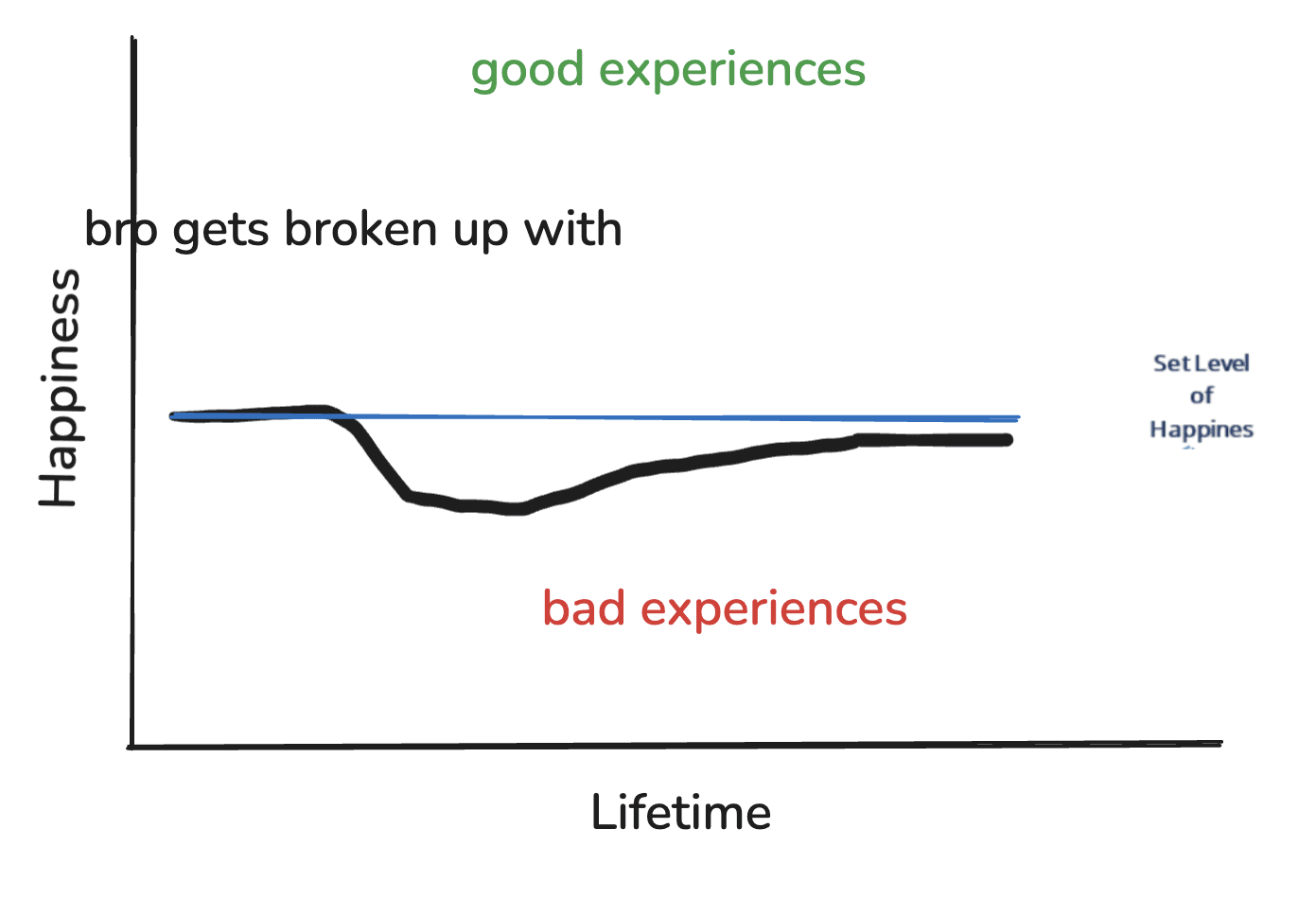 good experiences

bro gets broken up with

Happiness

Set Level of Happines

bad experiences

Lifetime